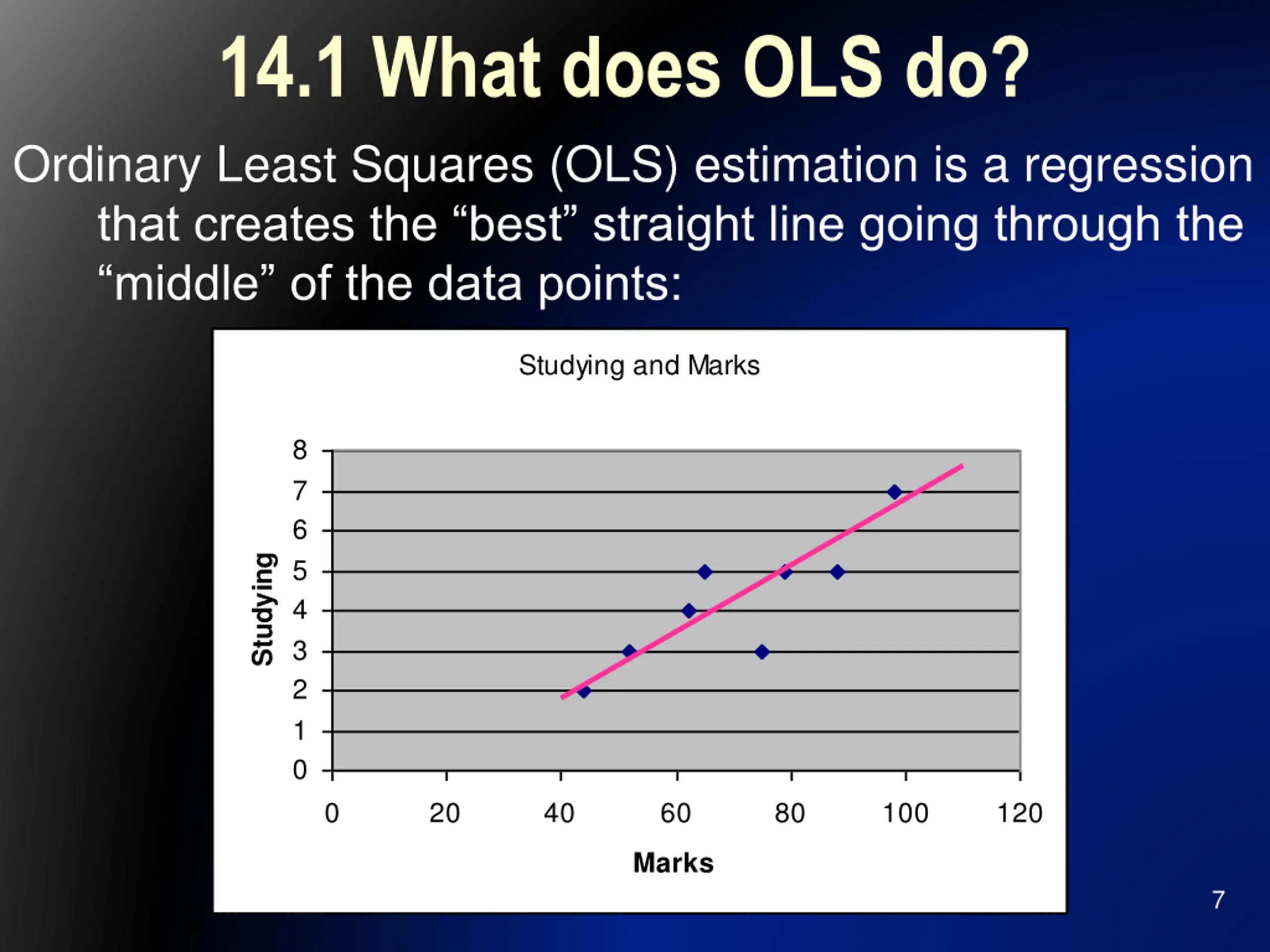 14.1 What does OLS do?

Ordinary Least Squares (OLS) estimation is a regression that creates the “best” straight line going through the “middle” of the data points:

Studying and Marks

Studying
8
7
6
5
4
3
2
1
0

0
20
40
60
80
100
120

Marks

7